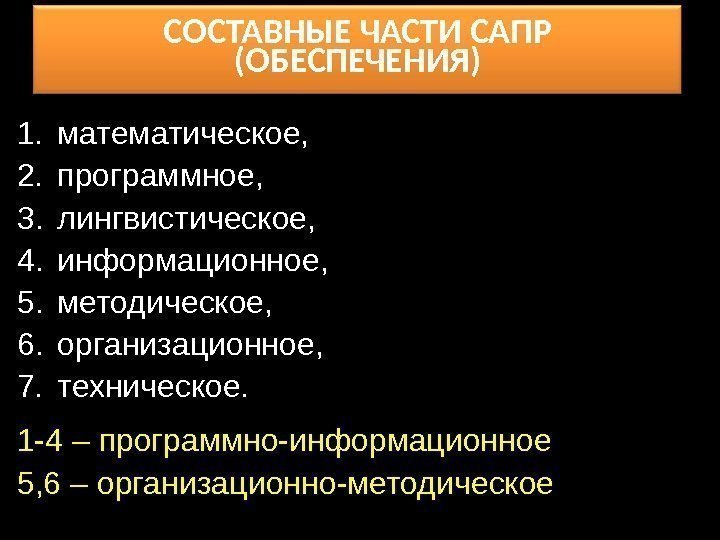 СОСТАВНЫЕ ЧАСТИ САПР (ОБЕСПЕЧЕНИЯ)

1. математическое,
2. программное,
3. лингвистическое,
4. информационное,
5. методическое,
6. организационное,
7. техническое.

1-4 – программно-информационное
5,6 – организационно-методическое